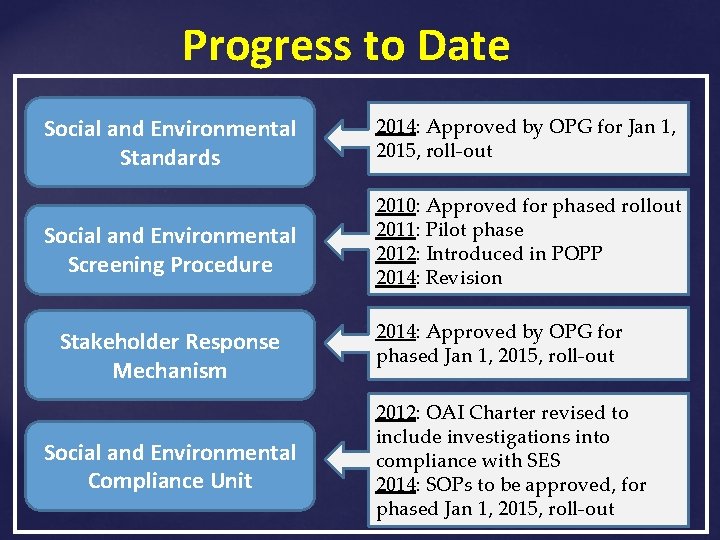 Progress to Date

Social and Environmental Standards

2014: Approved by OPG for Jan 1, 2015, roll-out

Social and Environmental Screening Procedure

2010: Approved for phased rollout
2011: Pilot phase
2012: Introduced in POPP
2014: Revision

Stakeholder Response Mechanism

2014: Approved by OPG for phased Jan 1, 2015, roll-out

Social and Environmental Compliance Unit

2012: OAI Charter revised to include investigations into compliance with SES
2014: SOPs to be approved, for phased Jan 1, 2015, roll-out